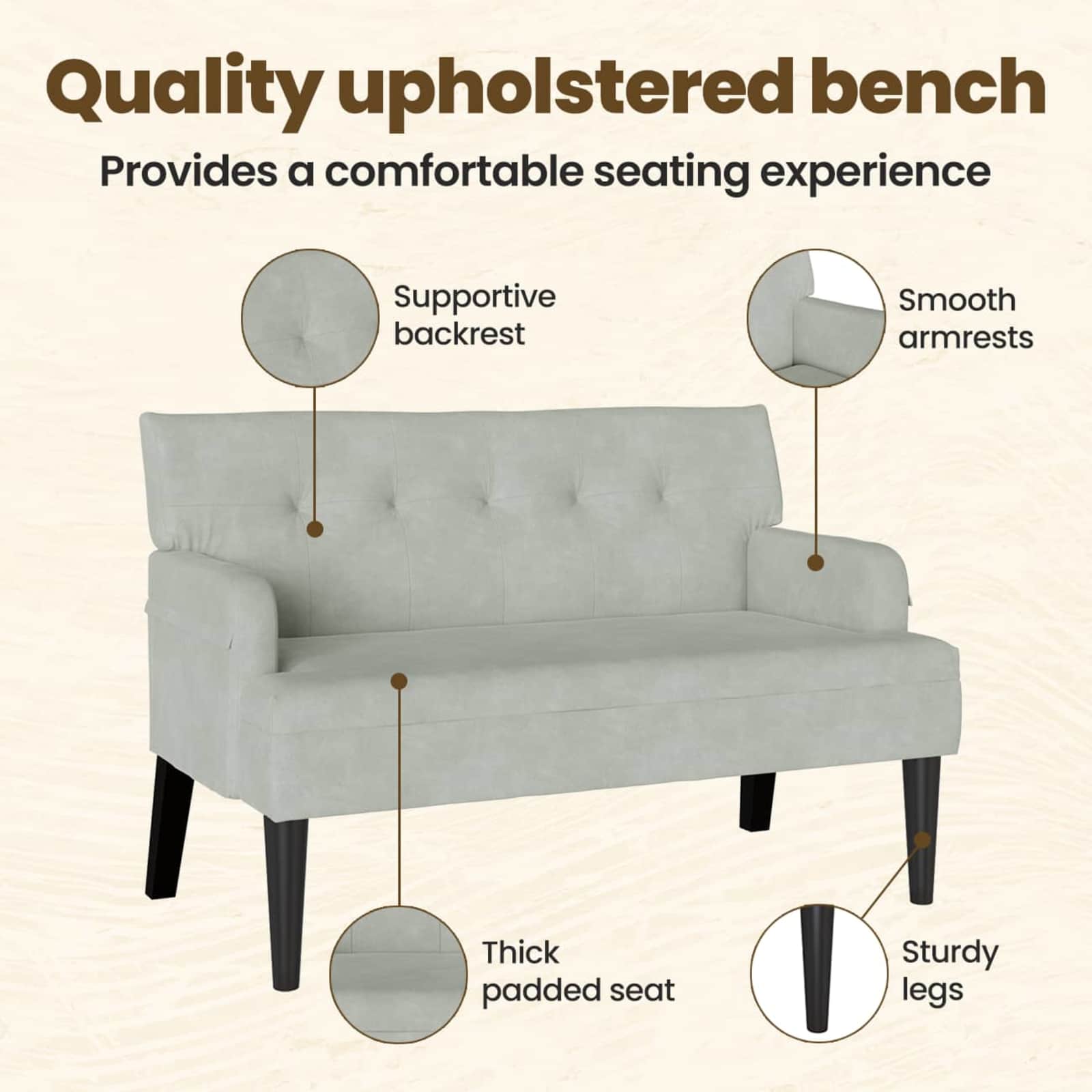 Quality upholstered bench

Provides a comfortable seating experience

Supportive
backrest

Smooth
armrests

Thick
padded seat

Sturdy
legs